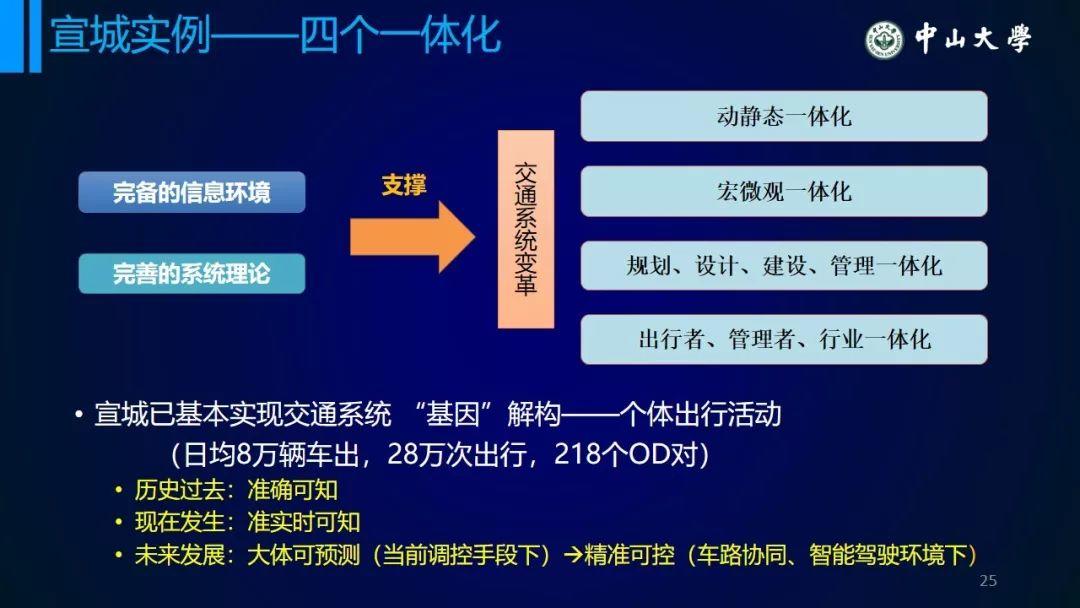 宣城实例——四个一体化

中山大學

完备的信息环境

完善的系统理论

支撑

交通系统变革

动静态一体化

宏微观一体化

规划、设计、建设、管理一体化

出行者、管理者、行业一体化

• 宣城已基本实现交通系统 “基因”解构——个体出行活动
（日均8万辆车出，28万次出行，218个OD对）

• 历史过去：准确可知
• 现在发生：准实时可知
• 未来发展：大体可预测（当前调控手段下）→精准可控（车路协同、智能驾驶环境下）

25